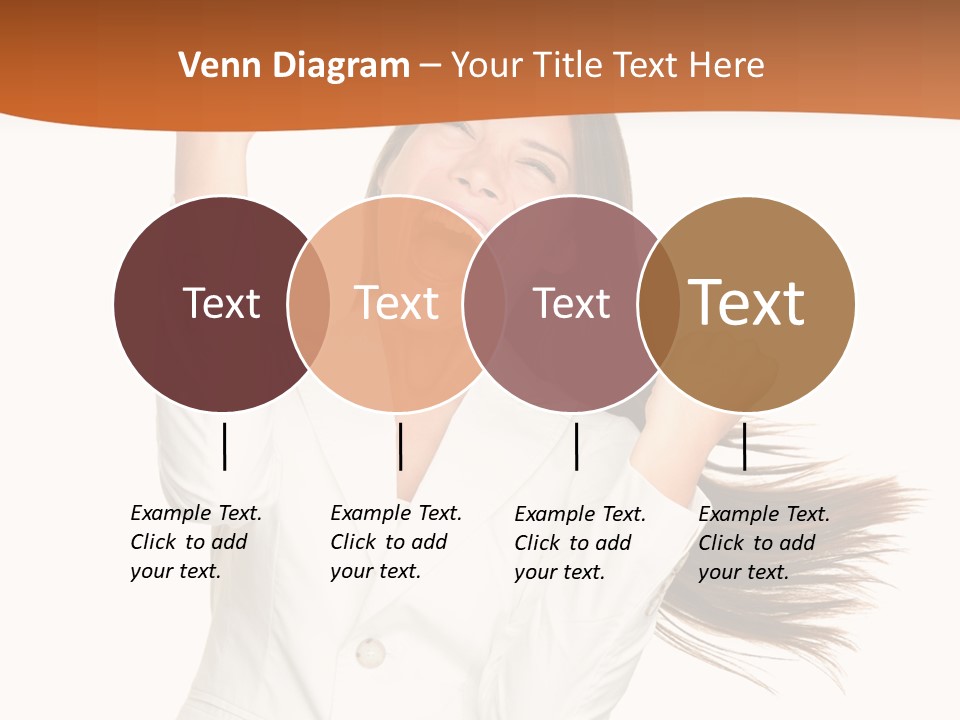 Venn Diagram – Your Title Text Here

Text

Text

Text

Text

Example Text. Click to add your text.

Example Text. Click to add your text.

Example Text. Click to add your text.

Example Text. Click to add your text.